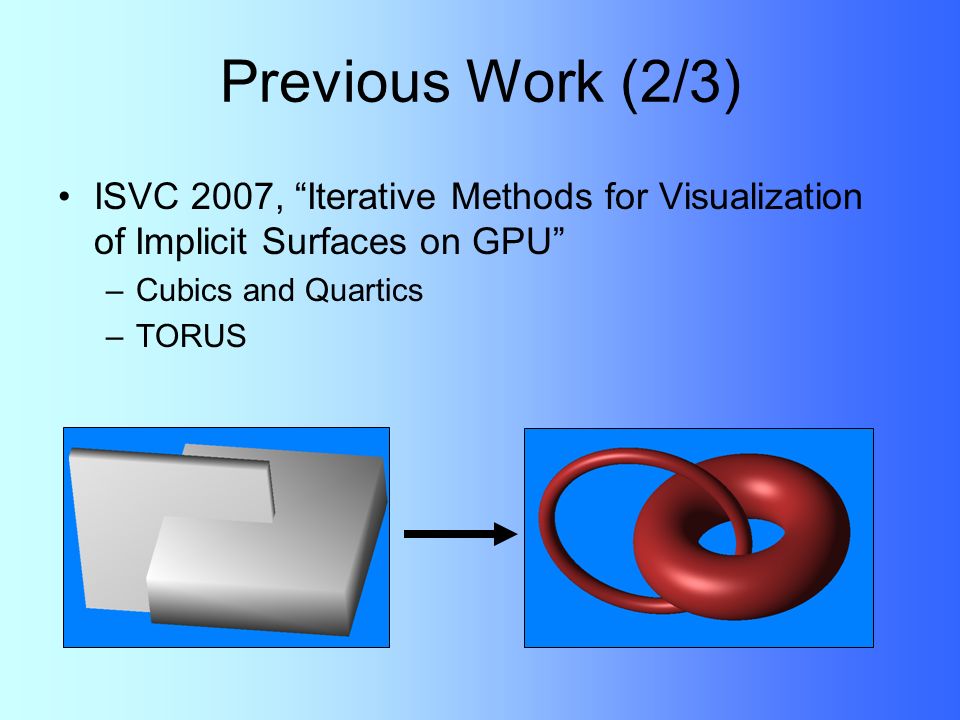 Previous Work (2/3)

• ISVC 2007, “Iterative Methods for Visualization of Implicit Surfaces on GPU”
– Cubics and Quartics
– TORUS